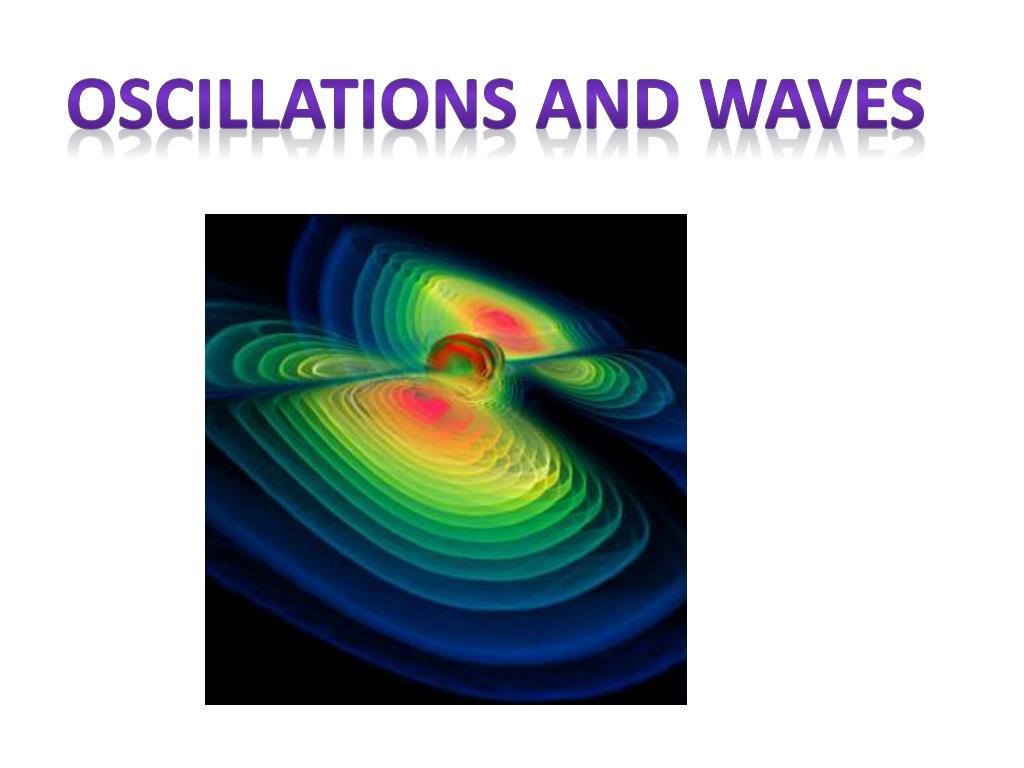 OSCILLATIONS AND WAVES